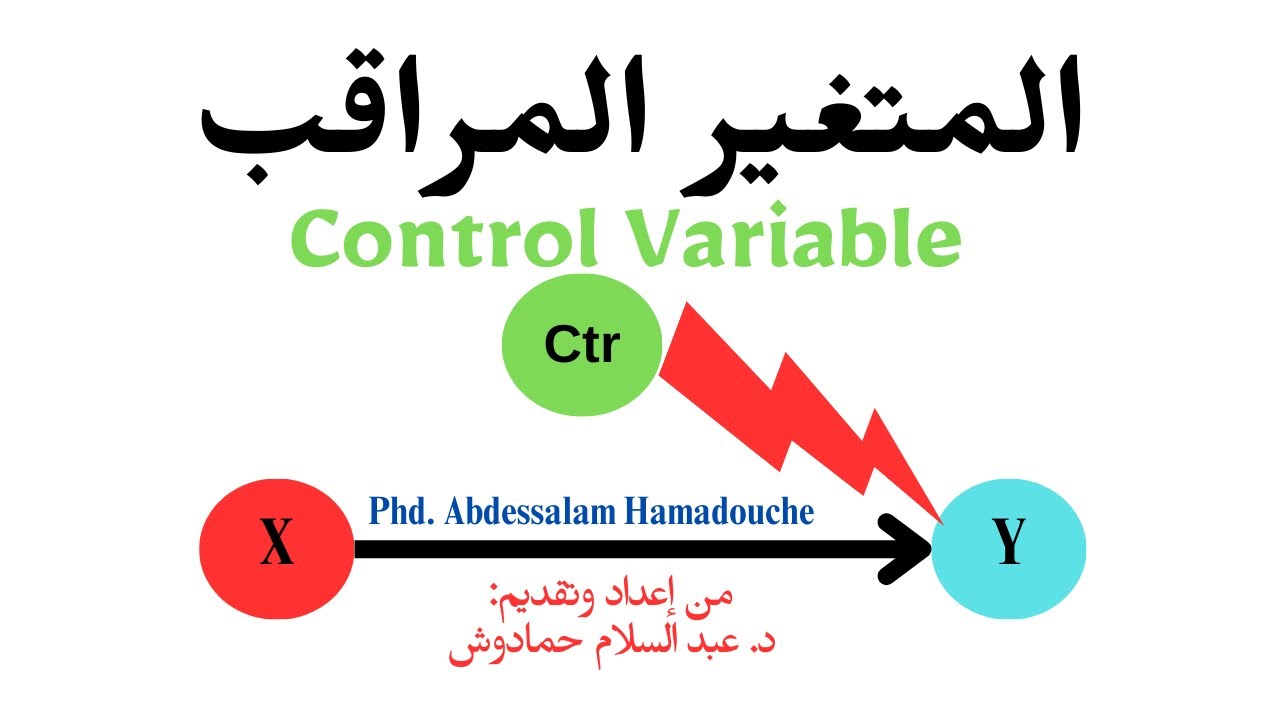 المتغير المراقب
Control Variable

Ctr

X
Phd. Abdessalam Hamadouche
Y

من إعداد وتقديم:
د. عبد السلام حمادوش